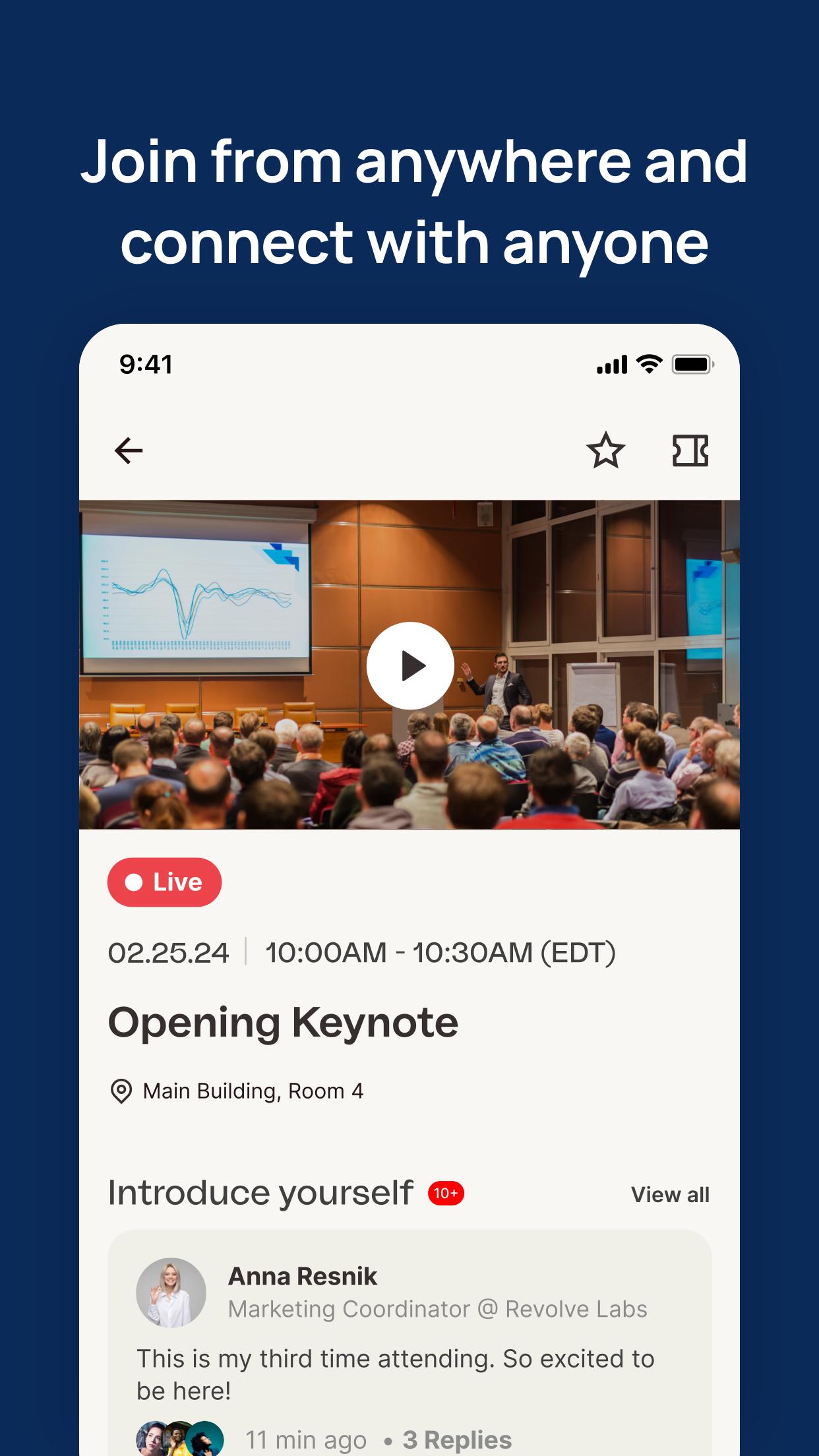 Join from anywhere and connect with anyone

9:41

Live

02.25.24 | 10:00AM - 10:30AM (EDT)

Opening Keynote

Main Building, Room 4

Introduce yourself 10+ View all

Anna Resnik
Marketing Coordinator @ Revolve Labs

This is my third time attending. So excited to be here!

11 min ago • 3 Replies